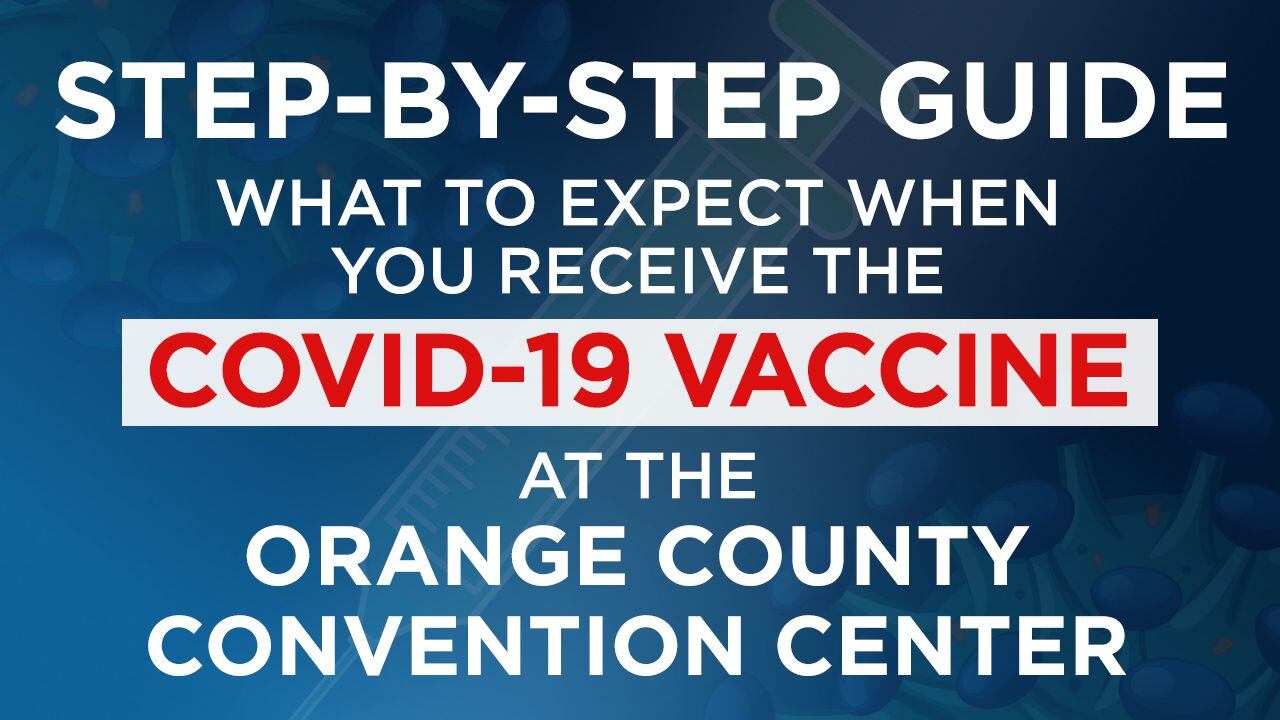 STEP-BY-STEP GUIDE

WHAT TO EXPECT WHEN YOU RECEIVE THE

COVID-19 VACCINE

AT THE

ORANGE COUNTY CONVENTION CENTER